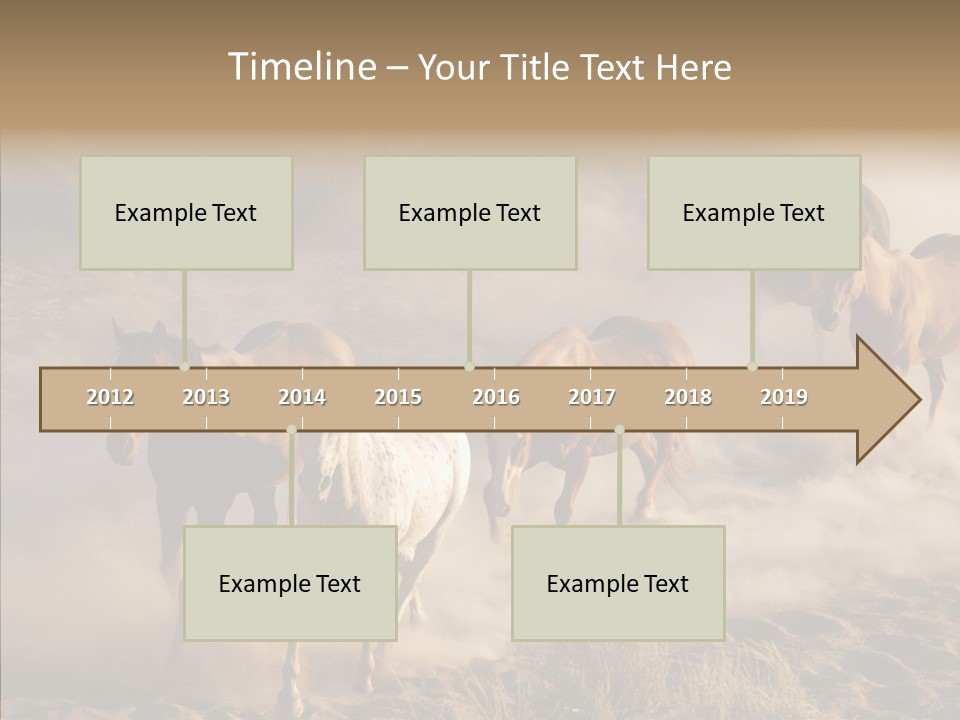 Timeline – Your Title Text Here

Example Text

Example Text

Example Text

2012 2013 2014 2015 2016 2017 2018 2019

Example Text

Example Text